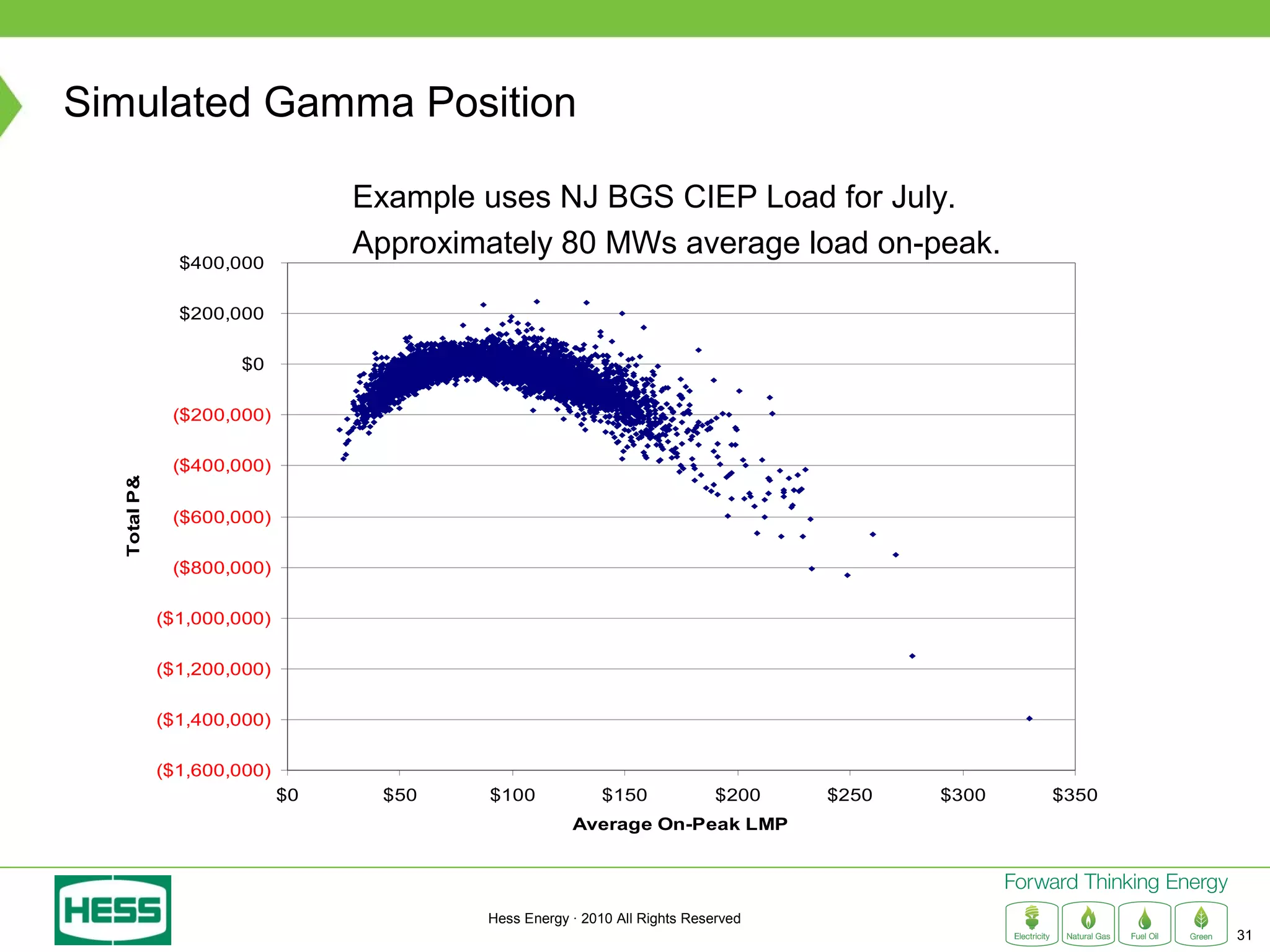 Simulated Gamma Position

Example uses NJ BGS CIEP Load for July.

Approximately 80 MWs average load on-peak.

$400,000
$200,000
$0
($200,000)
($400,000)
($600,000)
($800,000)
($1,000,000)
($1,200,000)
($1,400,000)
($1,600,000)

Total P&

$0 $50 $100 $150 $200 $250 $300 $350

Average On-Peak LMP

HESS

Hess Energy · 2010 All Rights Reserved

Forward Thinking Energy

Electricity Natural Gas Fuel Oil Green

31